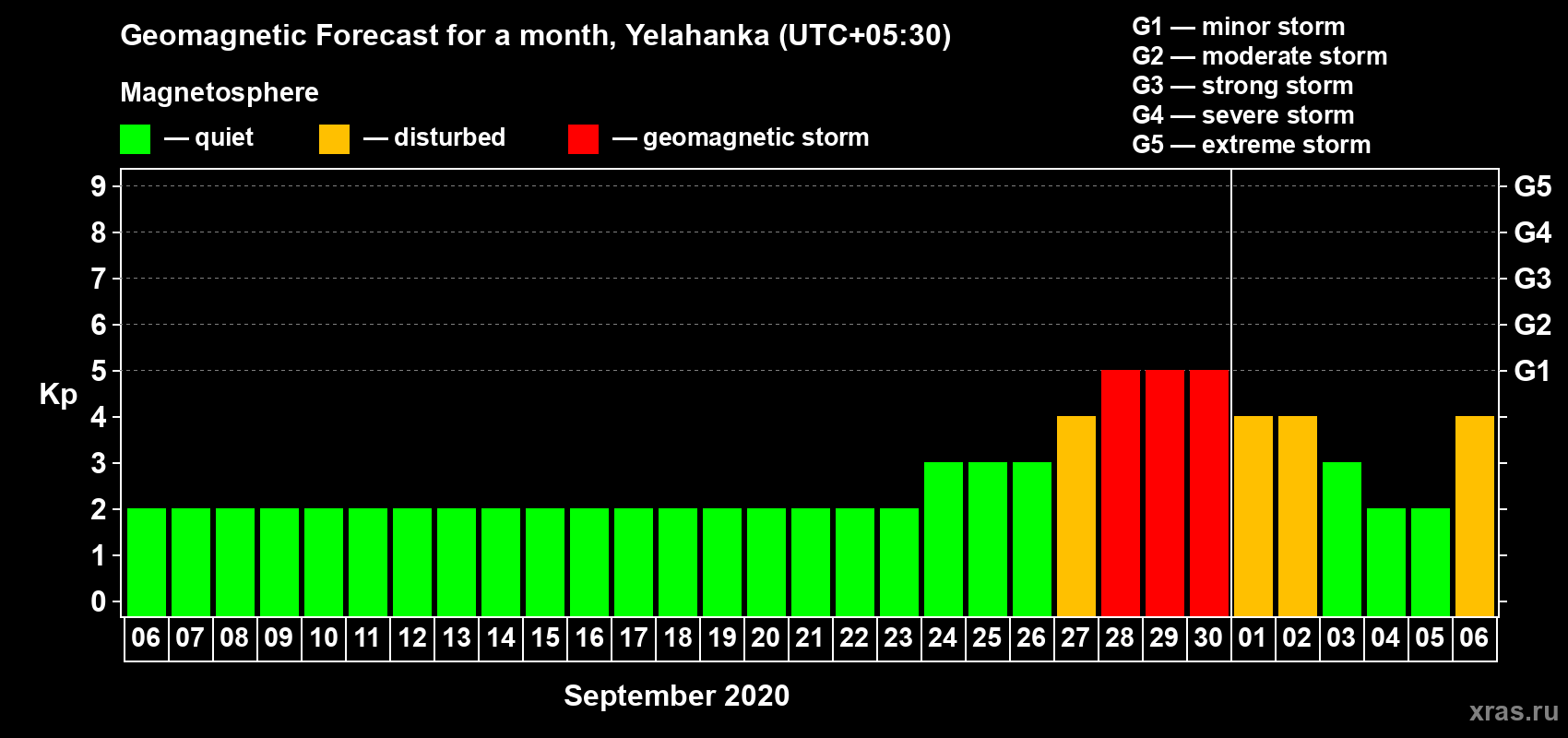 Geomagnetic Forecast for a month, Yelahanka (UTC+05:30)

Magnetosphere

— quiet — disturbed — geomagnetic storm

G1 — minor storm
G2 — moderate storm
G3 — strong storm
G4 — severe storm
G5 — extreme storm

Kp

9 8 7 6 5 4 3 2 1 0

G5 G4 G3 G2 G1

06 07 08 09 10 11 12 13 14 15 16 17 18 19 20 21 22 23 24 25 26 27 28 29 30 01 02 03 04 05 06

September 2020

xras.ru